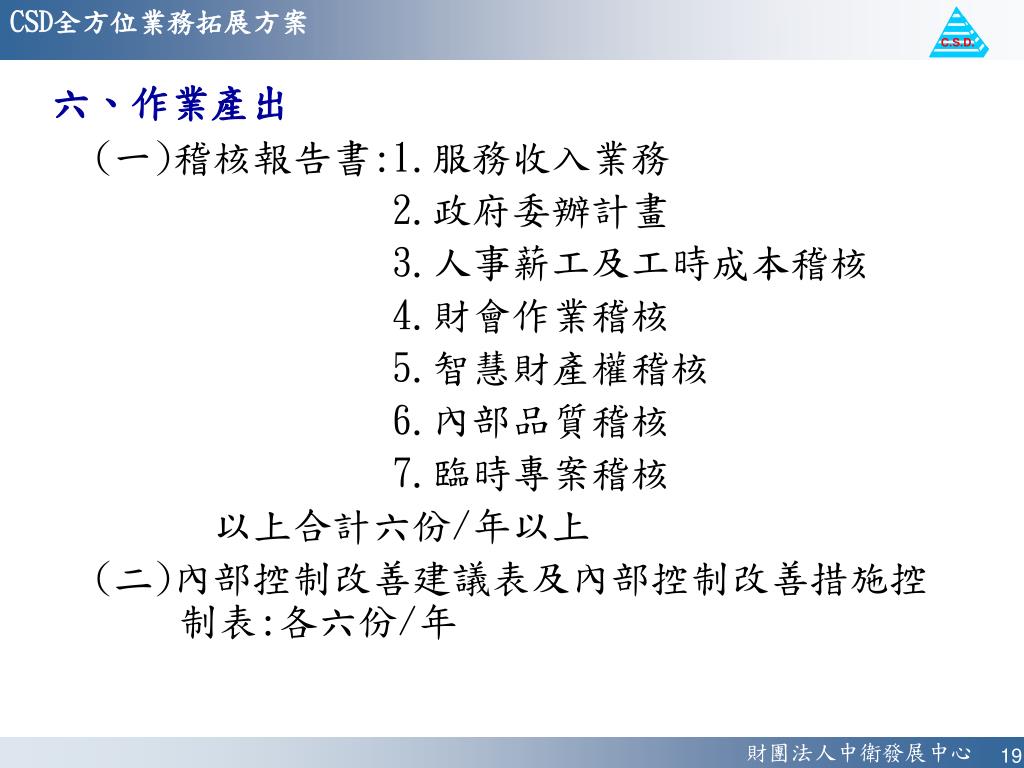 CSD全方位業務拓展方案

C.S.D.

六、作業產出

(一)稽核報告書:1.服務收入業務
2.政府委辦計畫
3.人事薪工及工時成本稽核
4.財會作業稽核
5.智慧財產權稽核
6.內部品質稽核
7.臨時專案稽核

以上合計六份/年以上

(二)內部控制改善建議表及內部控制改善措施控制表:各六份/年

財團法人中衛發展中心 19